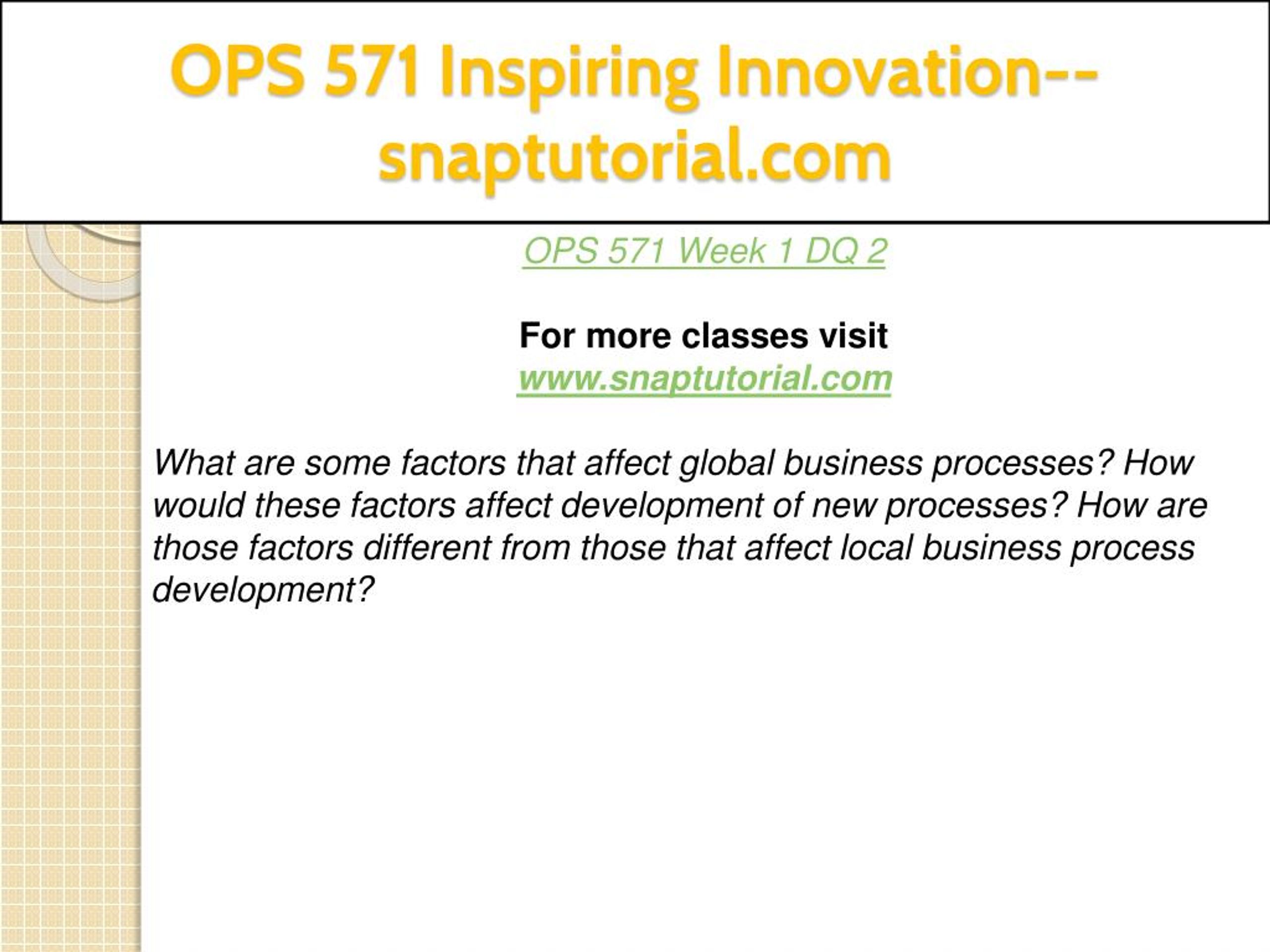 OPS 571 Inspiring Innovation--snaptutorial.com

OPS 571 Week 1 DQ 2

For more classes visit
www.snaptutorial.com

What are some factors that affect global business processes? How would these factors affect development of new processes? How are those factors different from those that affect local business process development?